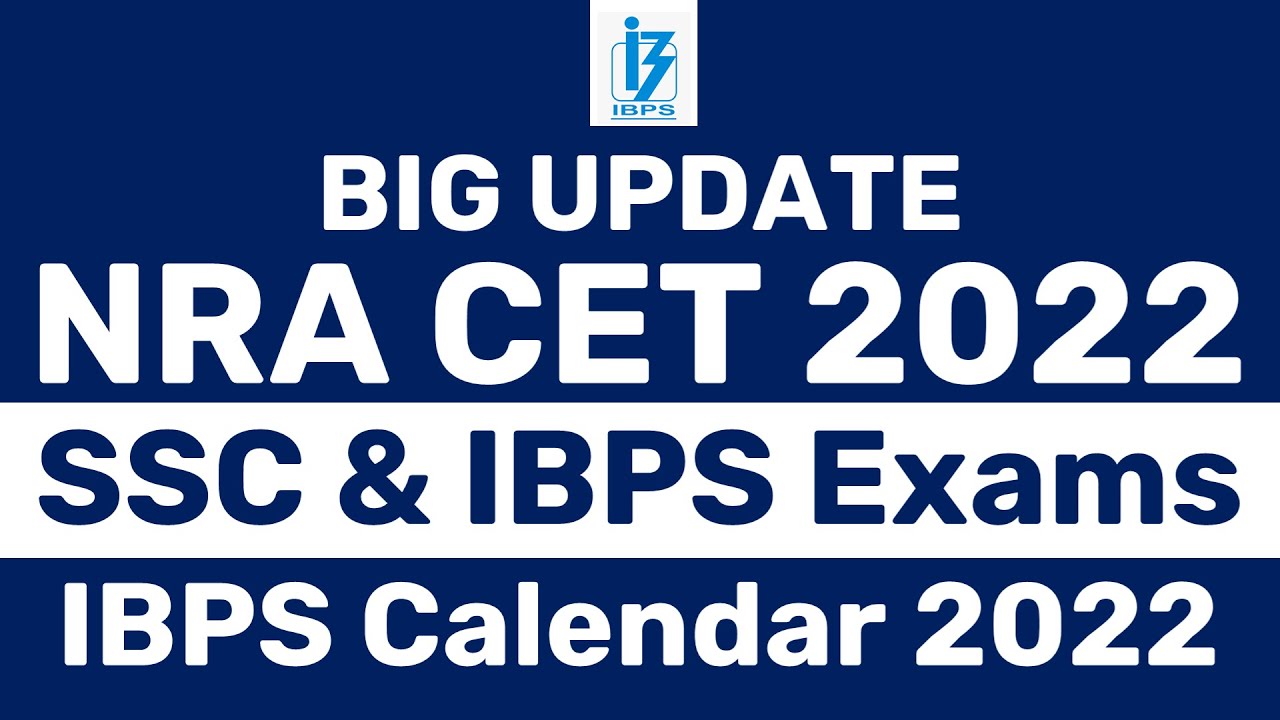 IBPS

BIG UPDATE

NRA CET 2022

SSC & IBPS Exams

IBPS Calendar 2022